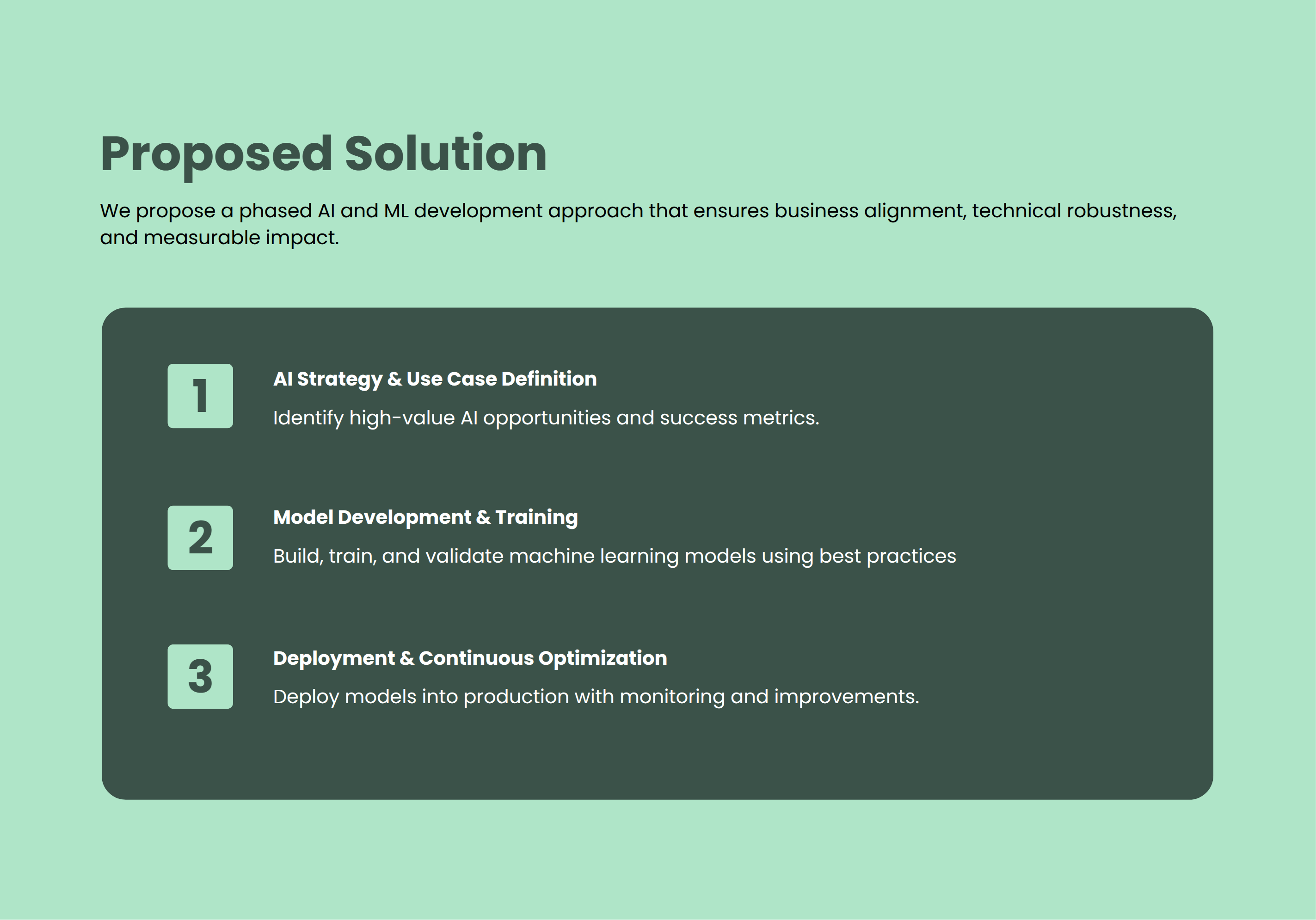 Proposed Solution

We propose a phased AI and ML development approach that ensures business alignment, technical robustness, and measurable impact.

1

AI Strategy & Use Case Definition

Identify high-value AI opportunities and success metrics.

2

Model Development & Training

Build, train, and validate machine learning models using best practices

3

Deployment & Continuous Optimization

Deploy models into production with monitoring and improvements.